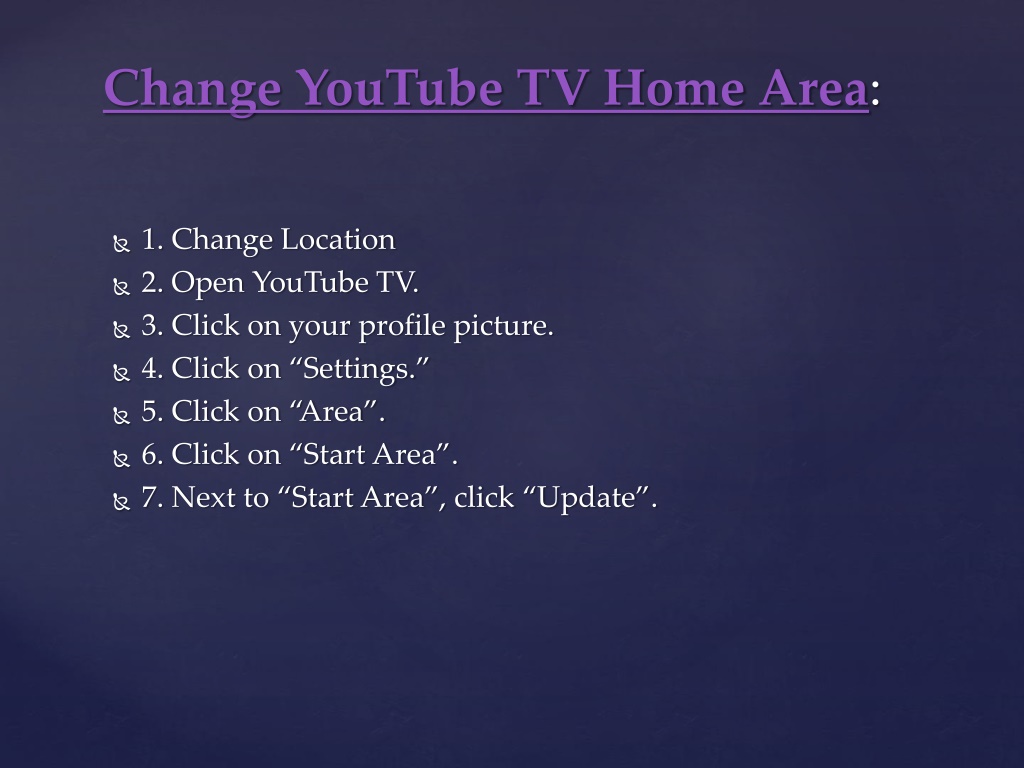 Change YouTube TV Home Area:

1. Change Location
2. Open YouTube TV.
3. Click on your profile picture.
4. Click on “Settings.”
5. Click on “Area”.
6. Click on “Start Area”.
7. Next to “Start Area”, click “Update”.